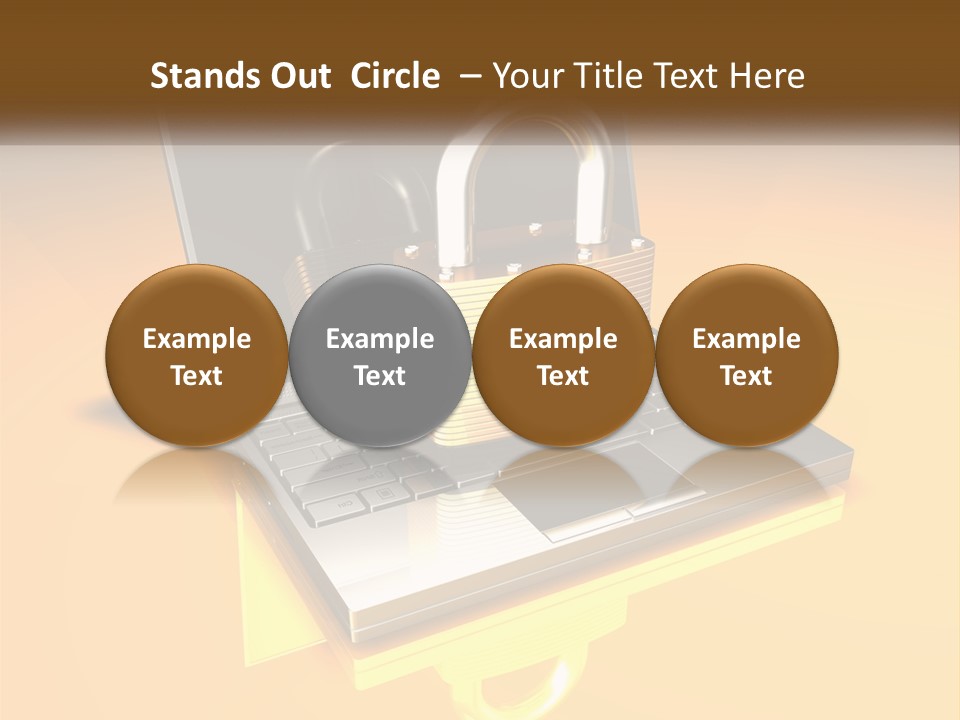 Stands Out Circle – Your Title Text Here

Example Text

Example Text

Example Text

Example Text